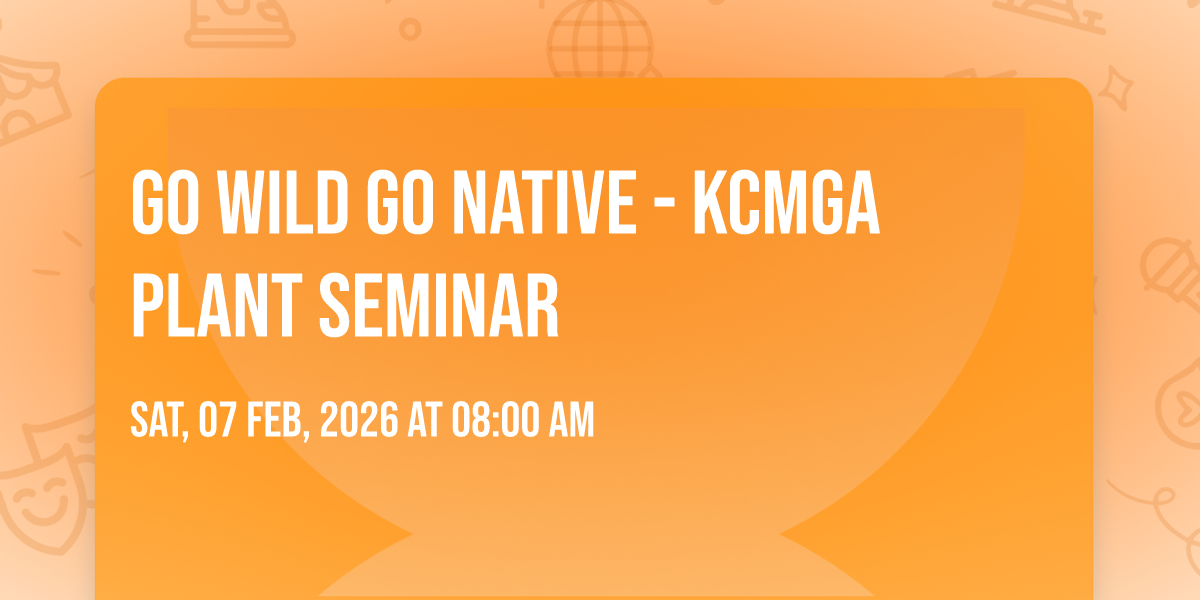 GO WILD GO NATIVE - KCMGA PLANT SEMINAR

SAT, 07 FEB, 2026 AT 08:00 AM